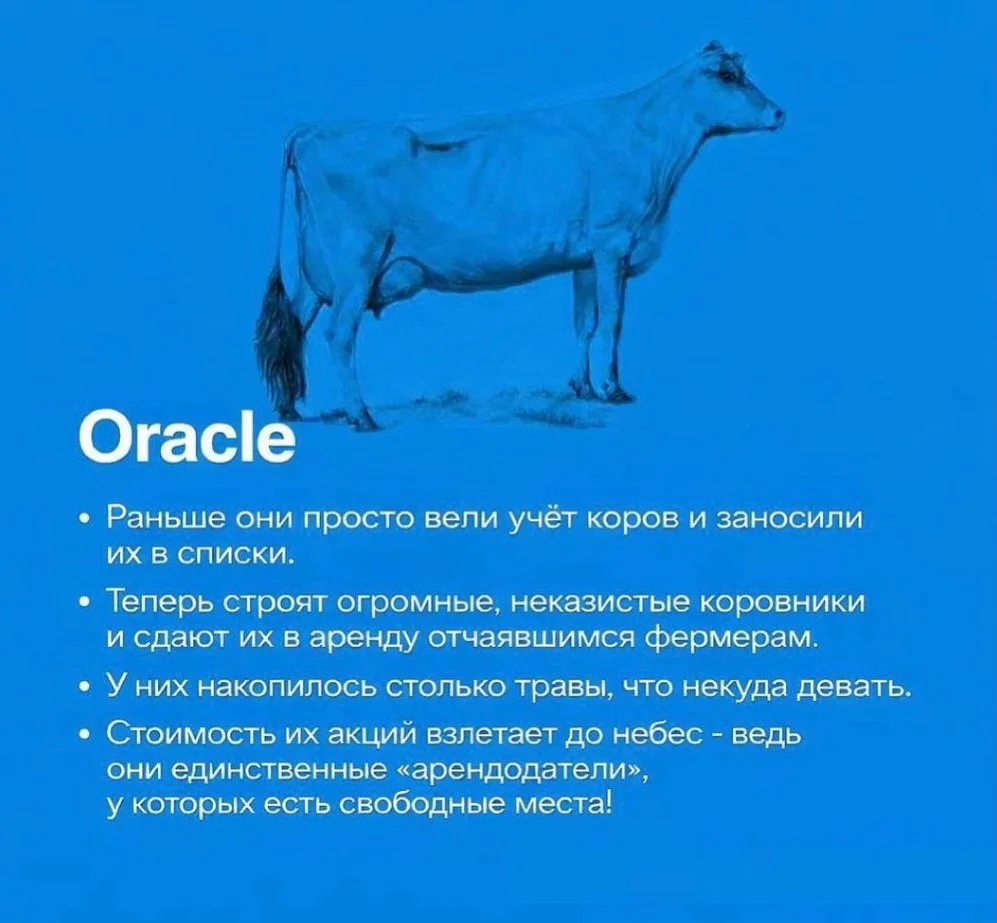 Oracle

• Раньше они просто вели учёт коров и заносили их в списки.

• Теперь строят огромные, неказистые коровники и сдают их в аренду отчаявшимся фермерам.

• У них накопилось столько травы, что некуда девать.

• Стоимость их акций взлетает до небес - ведь они единственные «арендодатели», у которых есть свободные места!